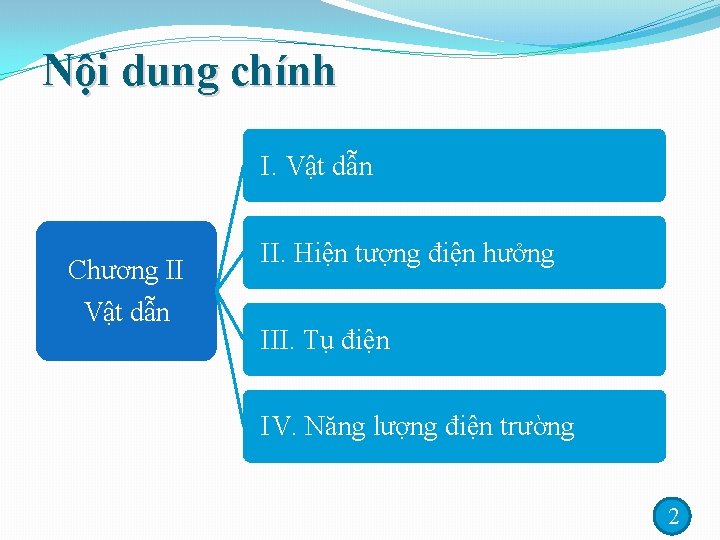 Nội dung chính

Chương II
Vật dẫn

I. Vật dẫn

II. Hiện tượng điện hưởng

III. Tụ điện

IV. Năng lượng điện trường

2